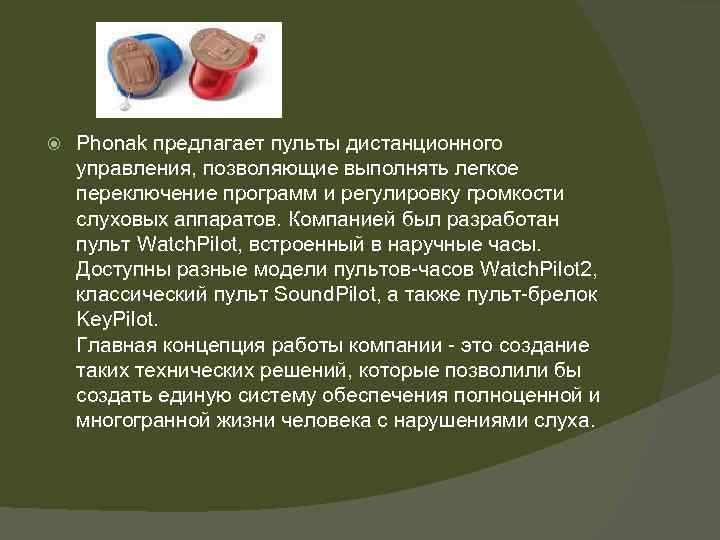 Phonak предлагает пульты дистанционного управления, позволяющие выполнять легкое переключение программ и регулировку громкости слуховых аппаратов. Компанией был разработан пульт WatchPilot, встроенный в наручные часы. Доступны разные модели пультов-часов WatchPilot2, классический пульт SoundPilot, а также пульт-брелок KeyPilot.
Главная концепция работы компании - это создание таких технических решений, которые позволили бы создать единую систему обеспечения полноценной и многогранной жизни человека с нарушениями слуха.